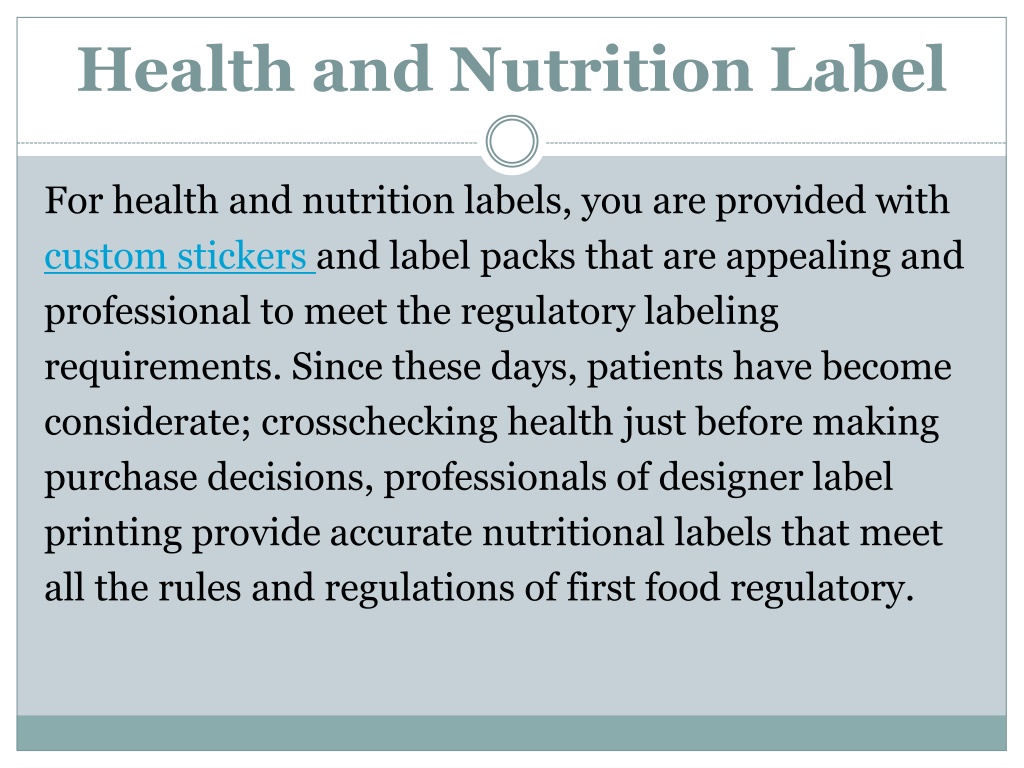 Health and Nutrition Label

For health and nutrition labels, you are provided with custom stickers and label packs that are appealing and professional to meet the regulatory labeling requirements. Since these days, patients have become considerate; crosschecking health just before making purchase decisions, professionals of designer label printing provide accurate nutritional labels that meet all the rules and regulations of first food regulatory.